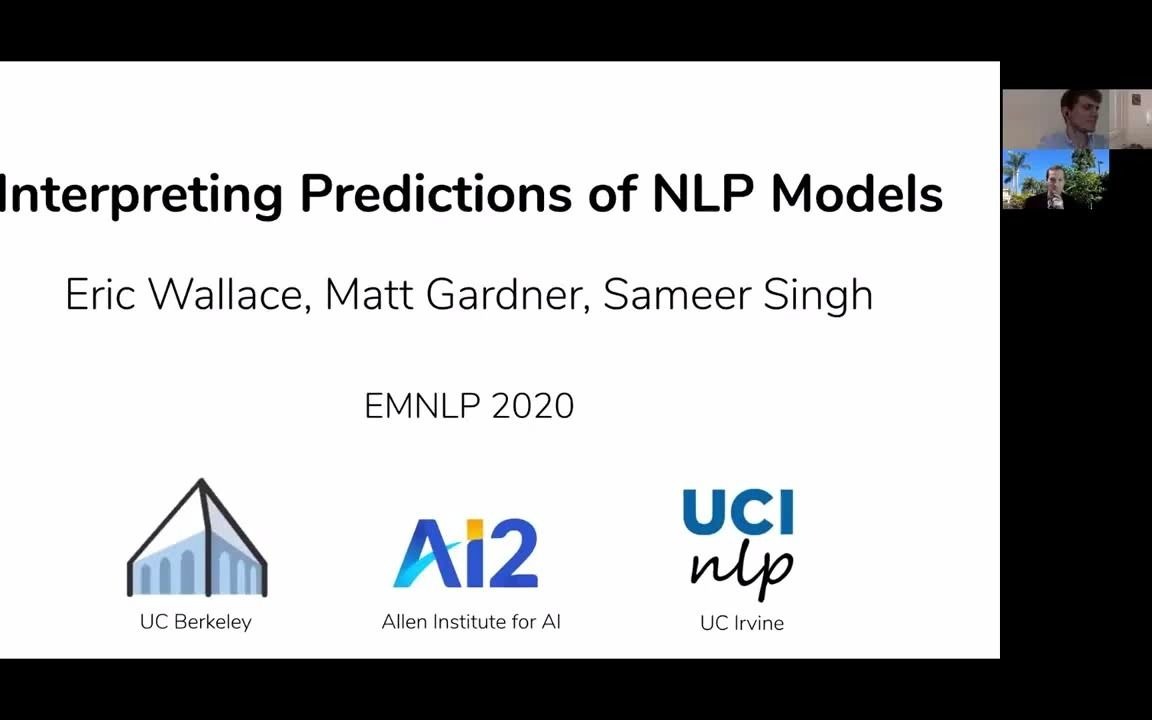 Interpreting Predictions of NLP Models

Eric Wallace, Matt Gardner, Sameer Singh

EMNLP 2020

UC Berkeley

Ai2
Allen Institute for AI

UCI
nlp
UC Irvine